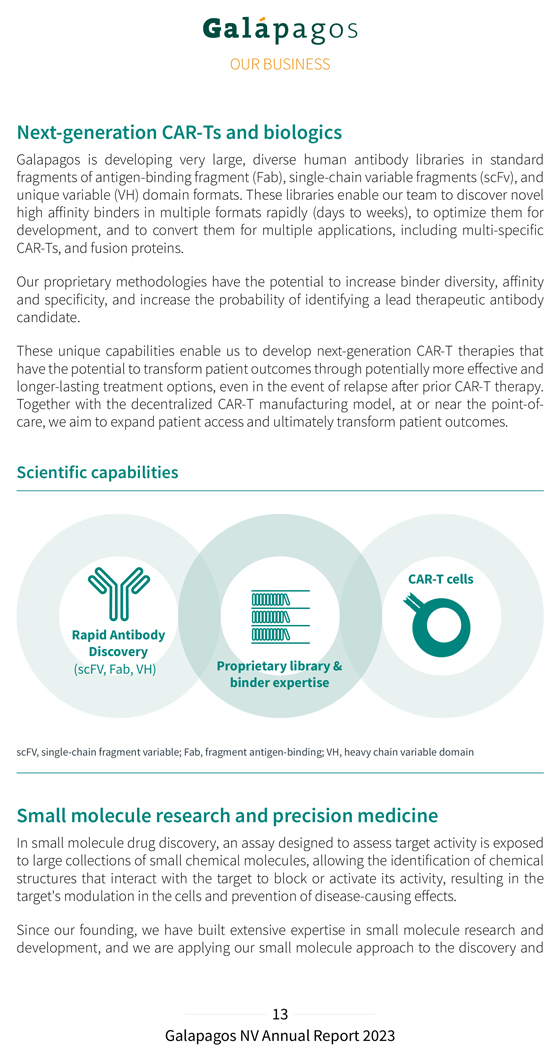 Galápagos
OUR BUSINESS

Next-generation CAR-Ts and biologics

Galapagos is developing very large, diverse human antibody libraries in standard fragments of antigen-binding fragment (Fab), single-chain variable fragments (scFv), and unique variable (VH) domain formats. These libraries enable our team to discover novel high affinity binders in multiple formats rapidly (days to weeks), to optimize them for development, and to convert them for multiple applications, including multi-specific CAR-Ts, and fusion proteins.

Our proprietary methodologies have the potential to increase binder diversity, affinity and specificity, and increase the probability of identifying a lead therapeutic antibody candidate.

These unique capabilities enable us to develop next-generation CAR-T therapies that have the potential to transform patient outcomes through potentially more effective and longer-lasting treatment options, even in the event of relapse after prior CAR-T therapy. Together with the decentralized CAR-T manufacturing model, at or near the point-of-care, we aim to expand patient access and ultimately transform patient outcomes.

Scientific capabilities

Rapid Antibody Discovery (scFV, Fab, VH)

Proprietary library & binder expertise

CAR-T cells

scFV, single-chain fragment variable; Fab, fragment antigen-binding; VH, heavy chain variable domain

Small molecule research and precision medicine

In small molecule drug discovery, an assay designed to assess target activity is exposed to large collections of small chemical molecules, allowing the identification of chemical structures that interact with the target to block or activate its activity, resulting in the target's modulation in the cells and prevention of disease-causing effects.

Since our founding, we have built extensive expertise in small molecule research and development, and we are applying our small molecule approach to the discovery and

13
Galapagos NV Annual Report 2023